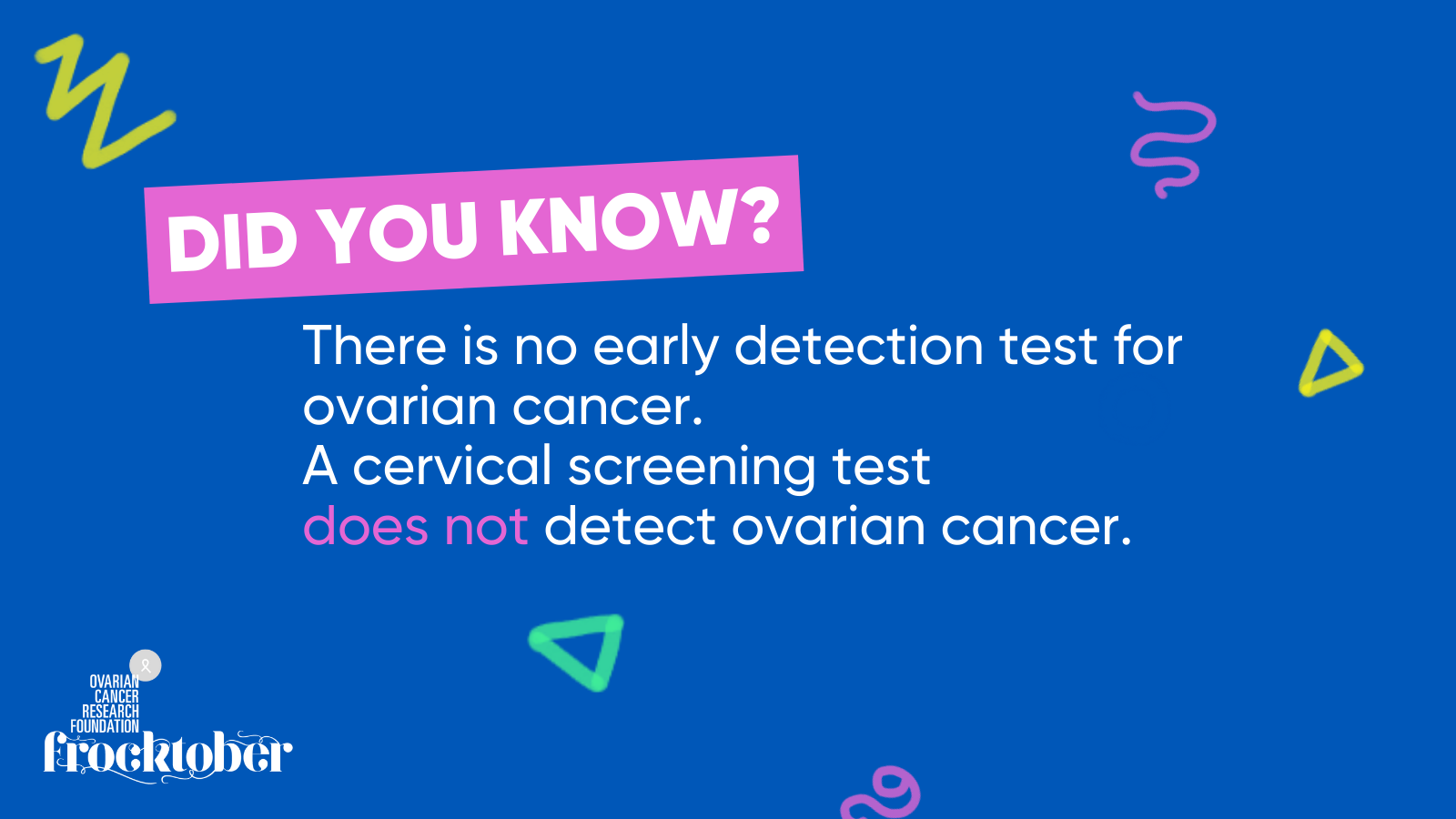 DID YOU KNOW?

There is no early detection test for ovarian cancer.
A cervical screening test
does not detect ovarian cancer.

OVARIAN CANCER RESEARCH FOUNDATION
frocktober